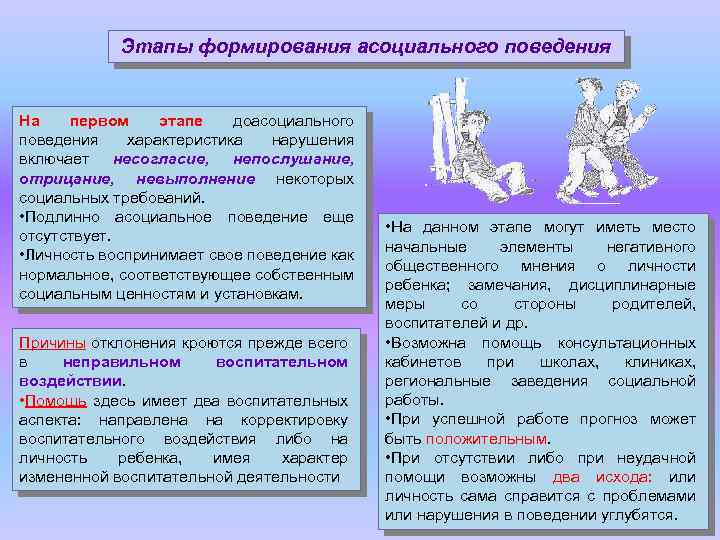 Этапы формирования асоциального поведения

На первом этапе доасоциального поведения характеристика нарушения включает несогласие, непослушание, отрицание, невыполнение некоторых социальных требований.
•Подлинно асоциальное поведение еще отсутствует.
•Личность воспринимает свое поведение как нормальное, соответствующее собственным социальным ценностям и установкам.

Причины отклонения кроются прежде всего в неправильном воспитательном воздействии.
•Помощь здесь имеет два воспитательных аспекта: направлена на корректировку воспитательного воздействия либо на личность ребенка, имея характер измененной воспитательной деятельности

•На данном этапе могут иметь место начальные элементы негативного общественного мнения о личности ребенка; замечания, дисциплинарные меры со стороны родителей, воспитателей и др.
•Возможна помощь консультационных кабинетов при школах, клиниках, региональные заведения социальной работы.
•При успешной работе прогноз может быть положительным.
•При отсутствии либо при неудачной помощи возможны два исхода: или личность сама справится с проблемами или нарушения в поведении углубятся.